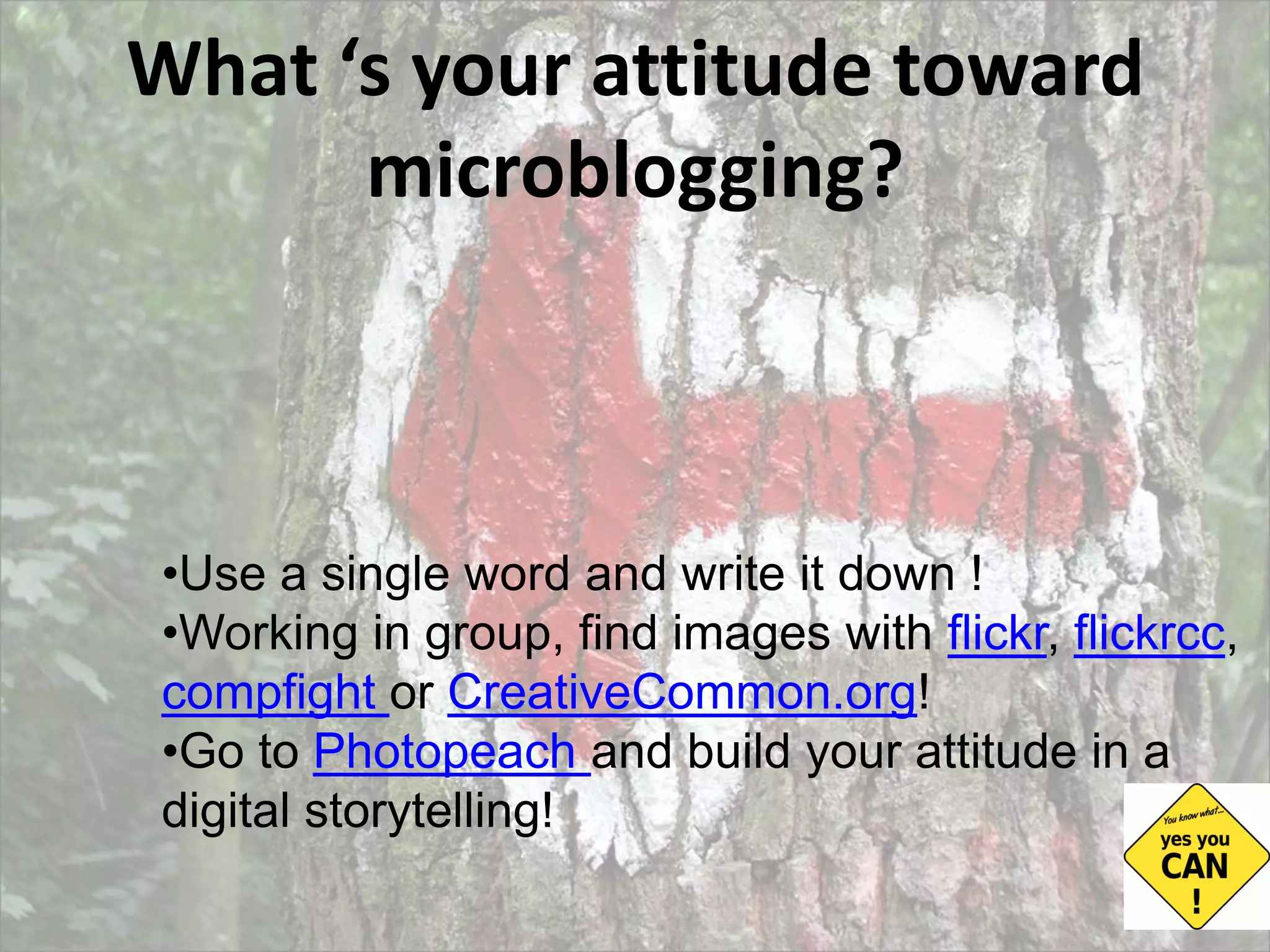 What ‘s your attitude toward microblogging?

•Use a single word and write it down !
•Working in group, find images with flickr, flickrcc, compfight or CreativeCommon.org!
•Go to Photopeach and build your attitude in a digital storytelling!

You know what...
yes you
CAN
!